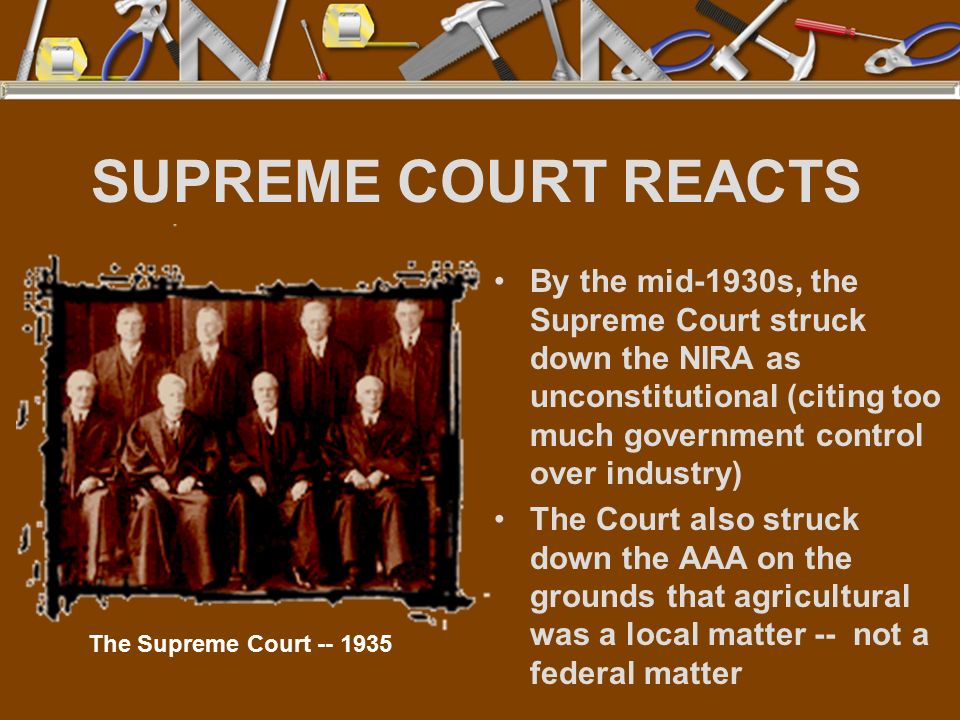 SUPREME COURT REACTS

The Supreme Court -- 1935

• By the mid-1930s, the Supreme Court struck down the NIRA as unconstitutional (citing too much government control over industry)
• The Court also struck down the AAA on the grounds that agricultural was a local matter -- not a federal matter